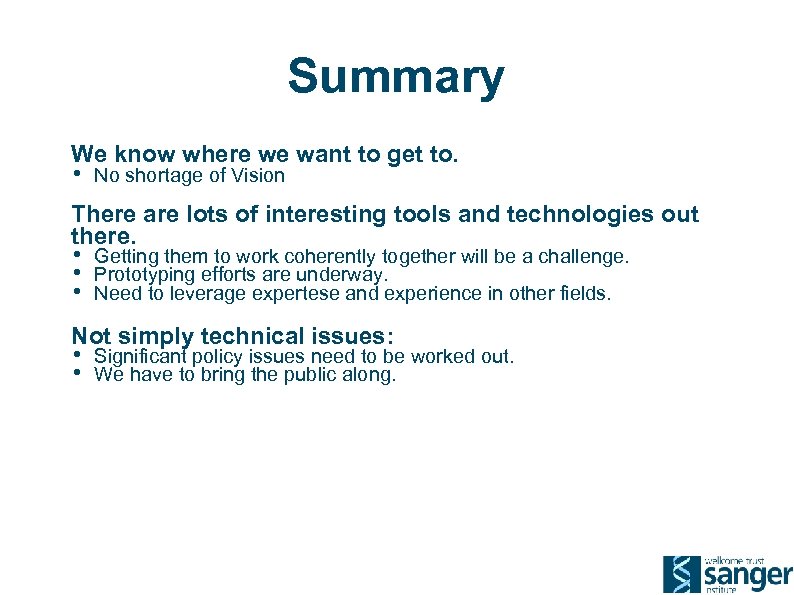 Summary

We know where we want to get to.
• No shortage of Vision

There are lots of interesting tools and technologies out there.
• Getting them to work coherently together will be a challenge.
• Prototyping efforts are underway.
• Need to leverage expertese and experience in other fields.

Not simply technical issues:
• Significant policy issues need to be worked out.
• We have to bring the public along.

wellcome trust
sanger
institute